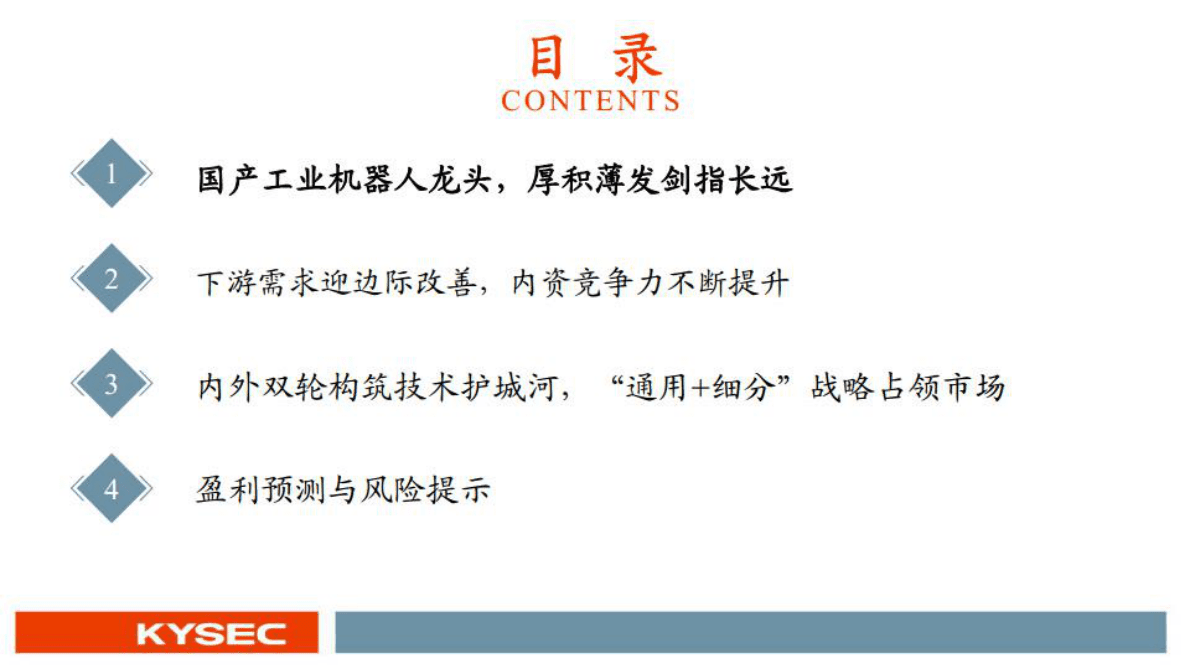 目 录
CONTENTS

1 国产工业机器人龙头，厚积薄发剑指长远

2 下游需求迎边际改善，内资竞争力不断提升

3 内外双轮构筑技术护城河，“通用+细分”战略占领市场

4 盈利预测与风险提示

KYSEC